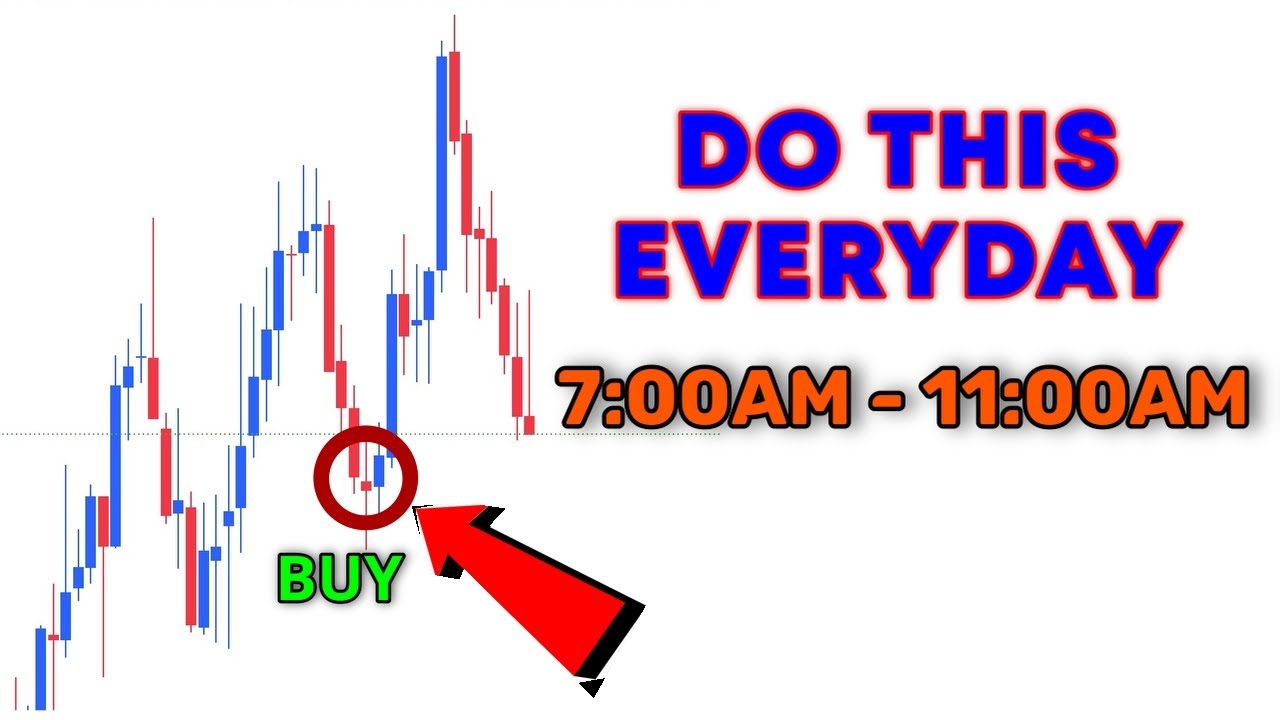 DO THIS EVERYDAY

7:00AM - 11:00AM

BUY